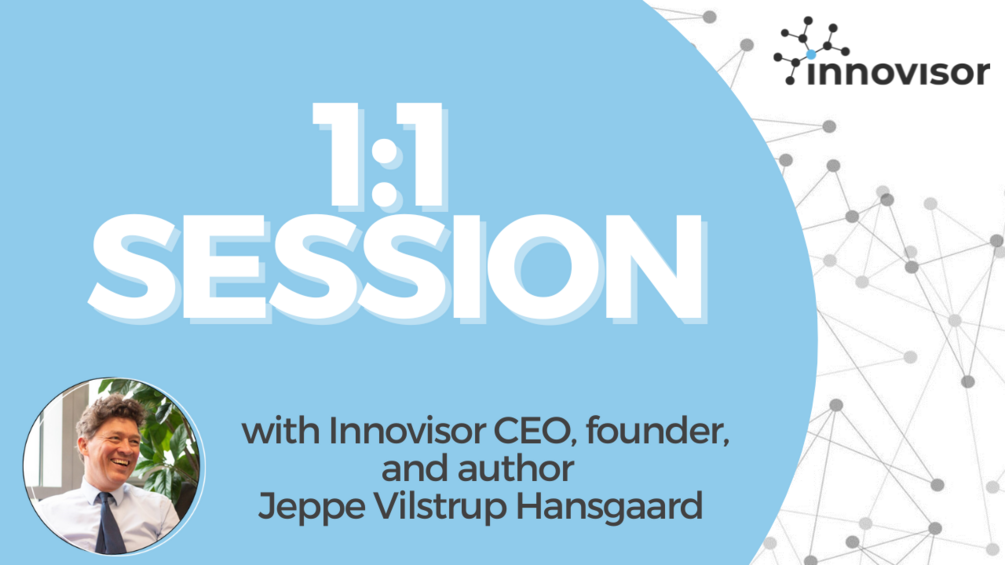 innovisor

1:1
SESSION

with Innovisor CEO, founder, and author
Jeppe Vilstrup Hansgaard